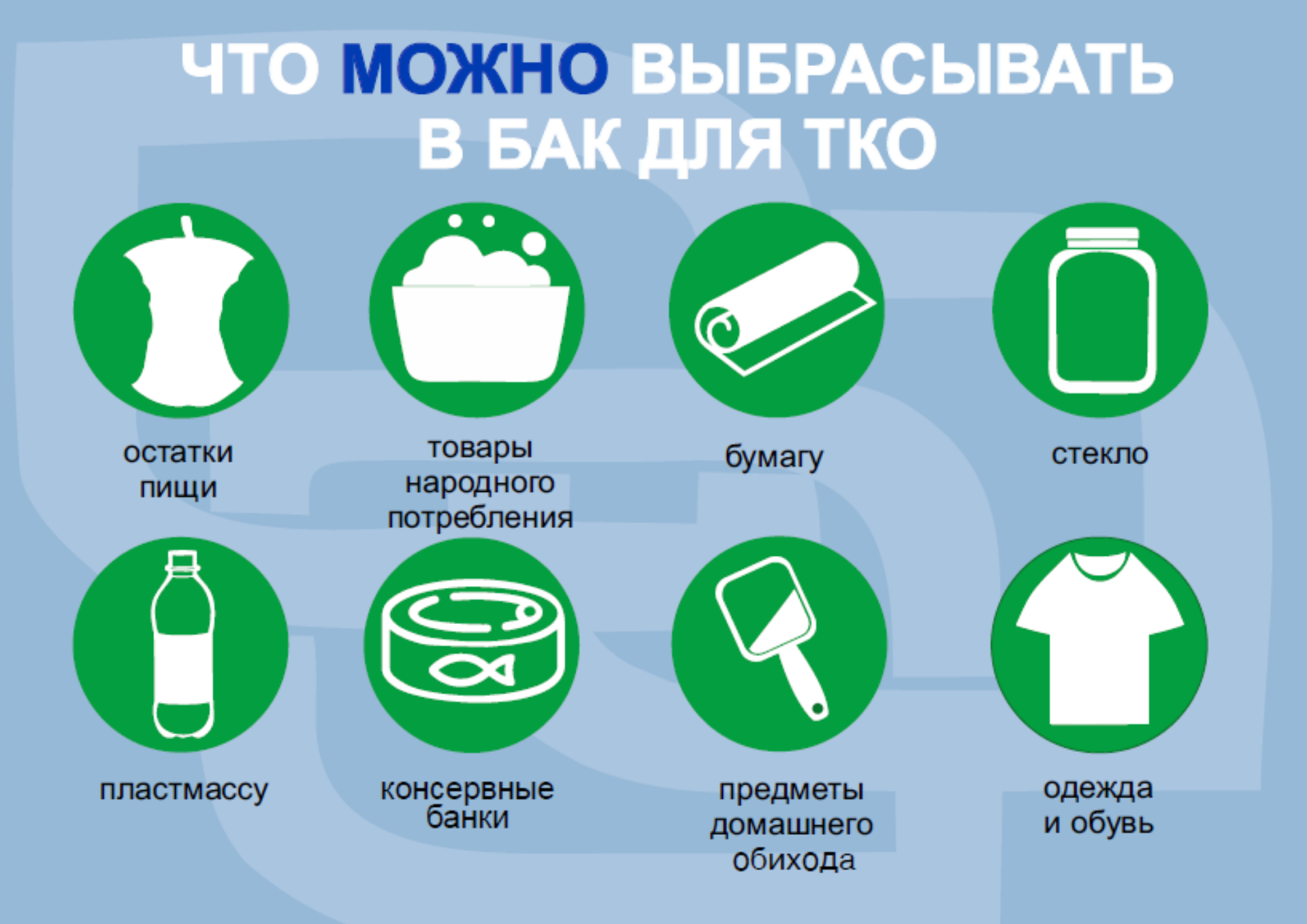 ЧТО МОЖНО ВЫБРАСЫВАТЬ В БАК ДЛЯ ТКО

остатки пищи

товары народного потребления

бумагу

стекло

пластмассу

консервные банки

предметы домашнего обихода

одежда и обувь